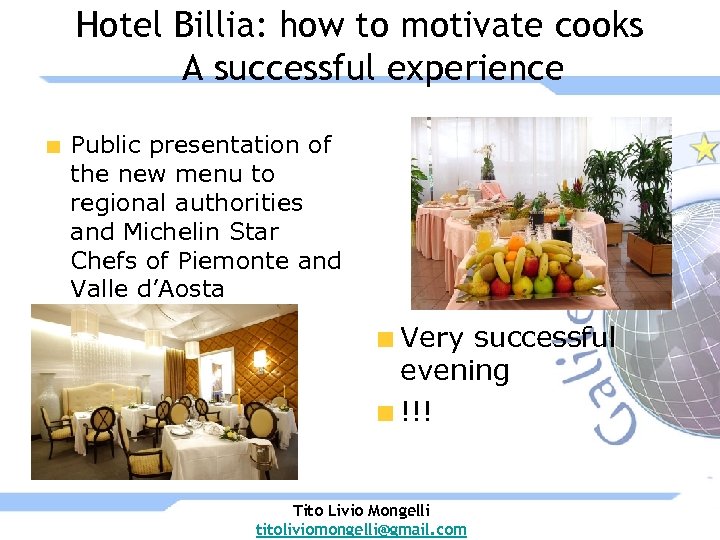 Hotel Billia: how to motivate cooks
A successful experience

Public presentation of the new menu to regional authorities and Michelin Star Chefs of Piemonte and Valle d'Aosta

Very successful evening

!!!

Galile

Tito Livio Mongelli
titoliviomongelli@gmail.com